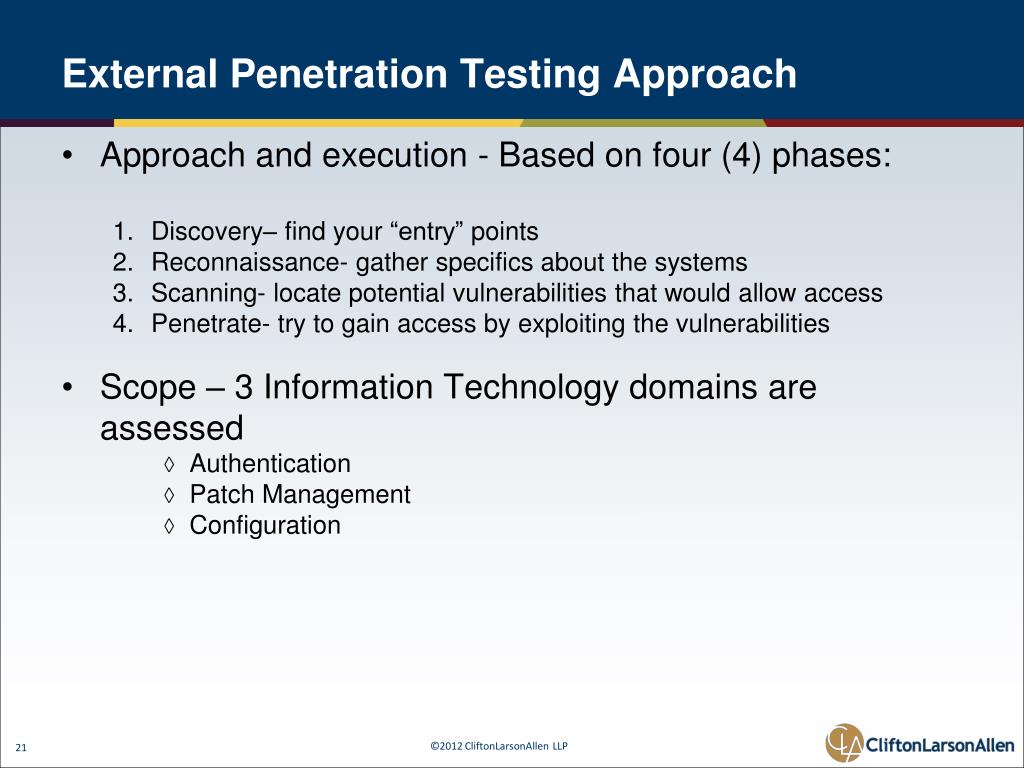 External Penetration Testing Approach

• Approach and execution - Based on four (4) phases:

1. Discovery– find your “entry” points
2. Reconnaissance- gather specifics about the systems
3. Scanning- locate potential vulnerabilities that would allow access
4. Penetrate- try to gain access by exploiting the vulnerabilities

• Scope – 3 Information Technology domains are assessed
◊ Authentication
◊ Patch Management
◊ Configuration

21

©2012 CliftonLarsonAllen LLP

CLA CliftonLarsonAllen